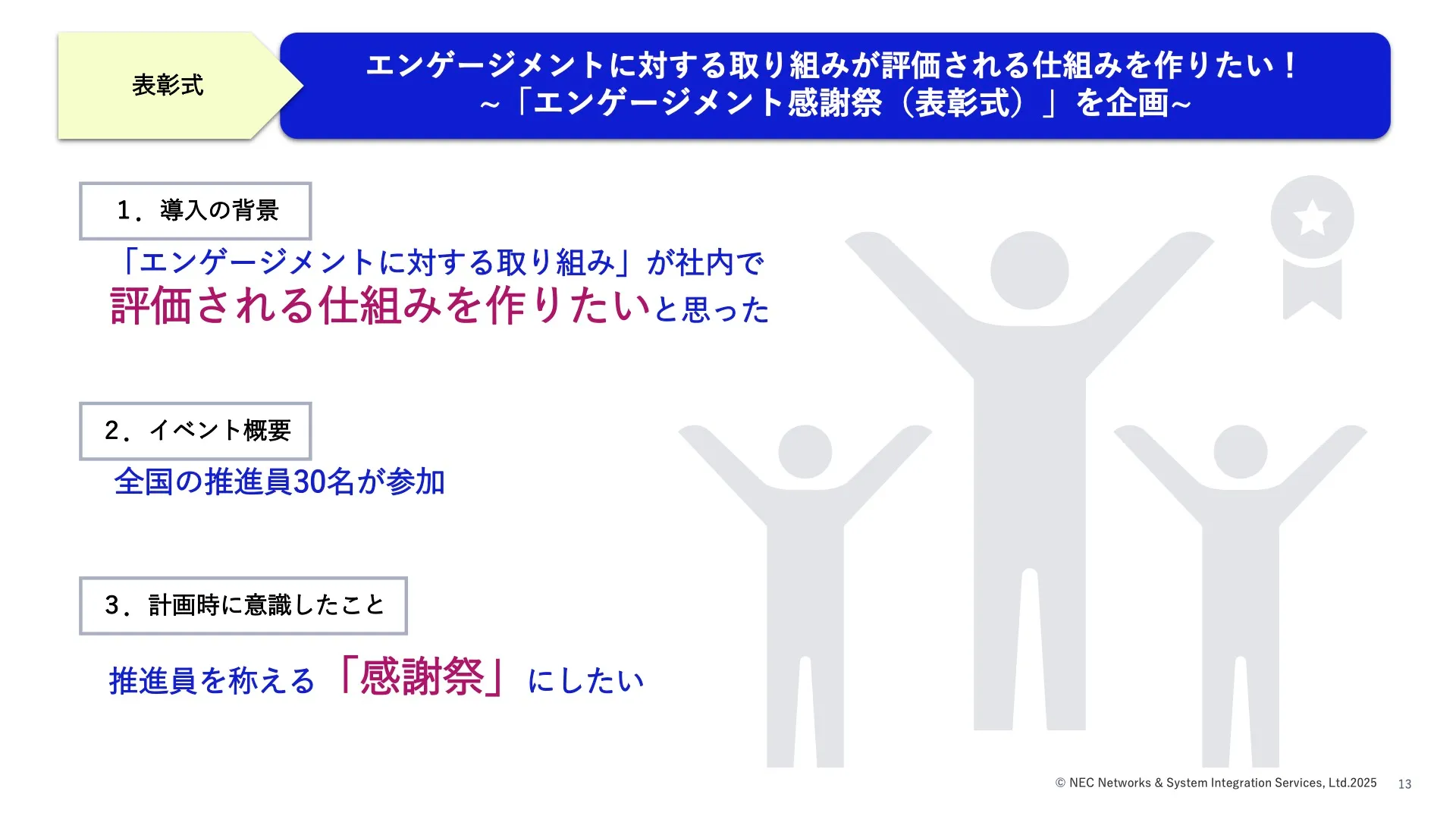 表彰式

エンゲージメントに対する取り組みが評価される仕組みを作りたい！
～「エンゲージメント感謝祭（表彰式）」を企画～

1．導入の背景

「エンゲージメントに対する取り組み」が社内で
評価される仕組みを作りたいと思った

2．イベント概要

全国の推進員30名が参加

3．計画時に意識したこと

推進員を称える「感謝祭」にしたい

© NEC Networks & System Integration Services, Ltd.2025 13